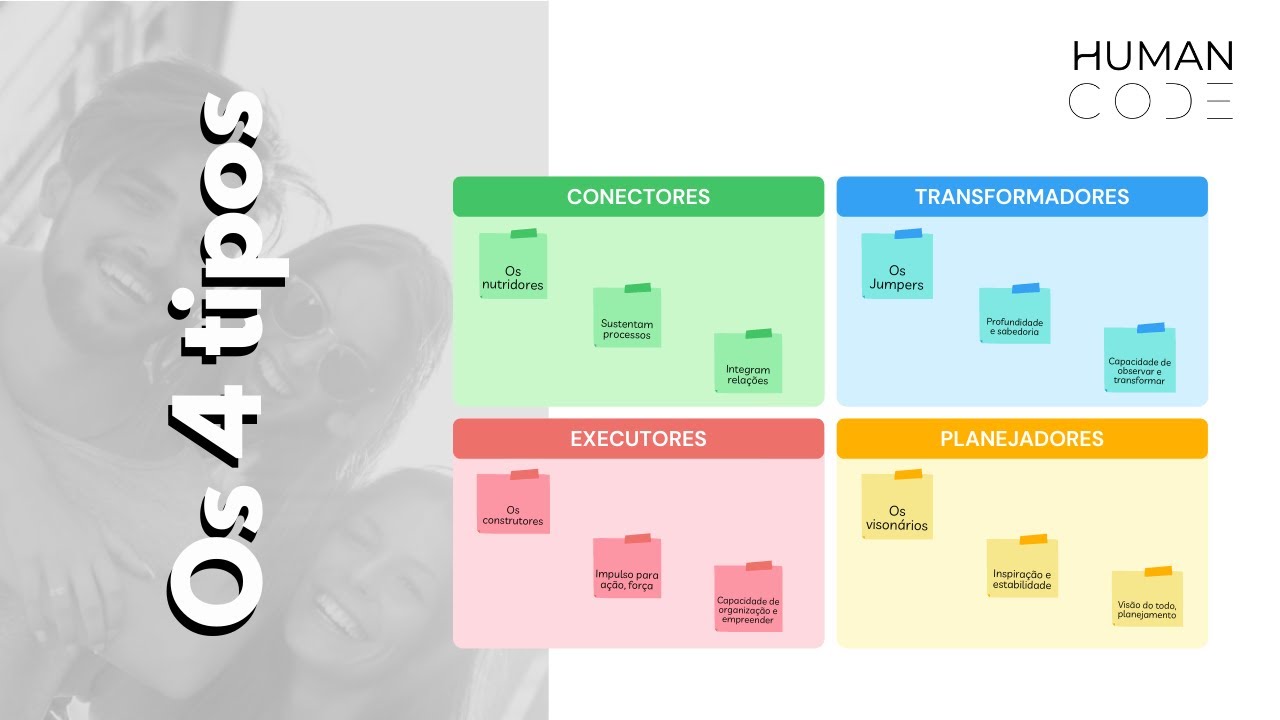 Os 4 tipos

HUMAN
CODE

CONECTORES

Os nutridores

Sustentam processos

Integram relações

TRANSFORMADORES

Os Jumpers

Profundidade e sabedoria

Capacidade de observar e transformar

EXECUTORES

Os construtores

Impulso para ação, força

Capacidade de organização e empreender

PLANEJADORES

Os visonários

Inspiração e estabilidade

Visão do todo, planejamento